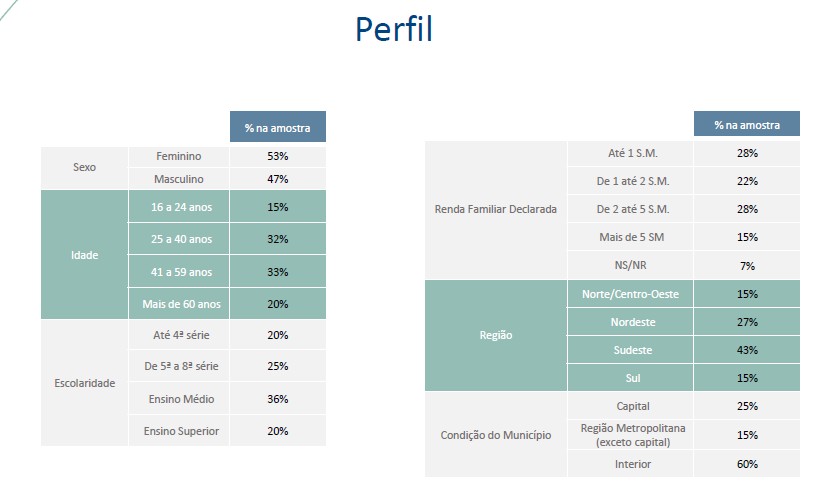 Perfil

| | | % na amostra |
|---|---|---|
| Sexo | Feminino | 53% |
| | Masculino | 47% |
| Idade | 16 a 24 anos | 15% |
| | 25 a 40 anos | 32% |
| | 41 a 59 anos | 33% |
| | Mais de 60 anos | 20% |
| Escolaridade | Até 4ª série | 20% |
| | De 5ª a 8ª série | 25% |
| | Ensino Médio | 36% |
| | Ensino Superior | 20% |

| | | % na amostra |
|---|---|---|
| Renda Familiar Declarada | Até 1 S.M. | 28% |
| | De 1 até 2 S.M. | 22% |
| | De 2 até 5 S.M. | 28% |
| | Mais de 5 SM | 15% |
| | NS/NR | 7% |
| Região | Norte/Centro-Oeste | 15% |
| | Nordeste | 27% |
| | Sudeste | 43% |
| | Sul | 15% |
| Condição do Município | Capital | 25% |
| | Região Metropolitana (exceto capital) | 15% |
| | Interior | 60% |